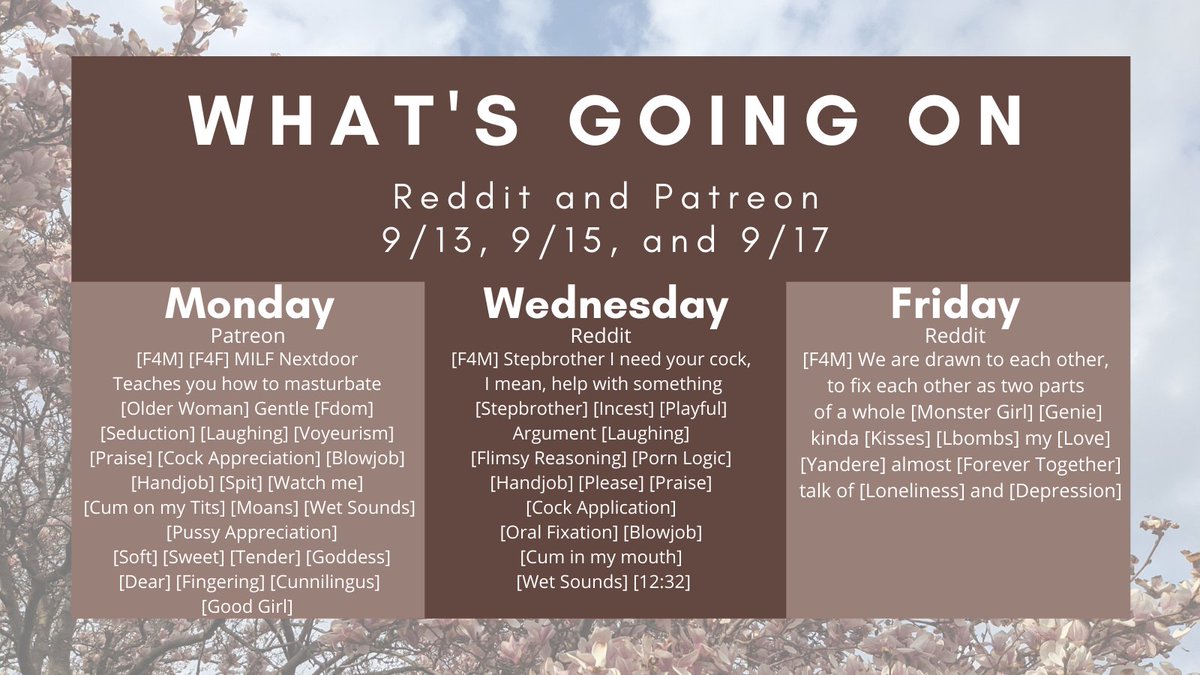 WHAT'S GOING ON

Reddit and Patreon
9/13, 9/15, and 9/17

Monday
Patreon
[F4M] [F4F] MILF Nextdoor Teaches you how to masturbate [Older Woman] Gentle [Fdom] [Seduction] [Laughing] [Voyeurism] [Praise] [Cock Appreciation] [Blowjob] [Handjob] [Spit] [Watch me] [Cum on my Tits] [Moans] [Wet Sounds] [Pussy Appreciation] [Soft] [Sweet] [Tender] [Goddess] [Dear] [Fingering] [Cunnilingus] [Good Girl]

Wednesday
Reddit
[F4M] Stepbrother I need your cock, I mean, help with something [Stepbrother] [Incest] [Playful] Argument [Laughing] [Flimsy Reasoning] [Porn Logic] [Handjob] [Please] [Praise] [Cock Application] [Oral Fixation] [Blowjob] [Cum in my mouth] [Wet Sounds] [12:32]

Friday
Reddit
[F4M] We are drawn to each other, to fix each other as two parts of a whole [Monster Girl] [Genie] kinda [Kisses] [Lbombs] my [Love] [Yandere] almost [Forever Together] talk of [Loneliness] and [Depression]